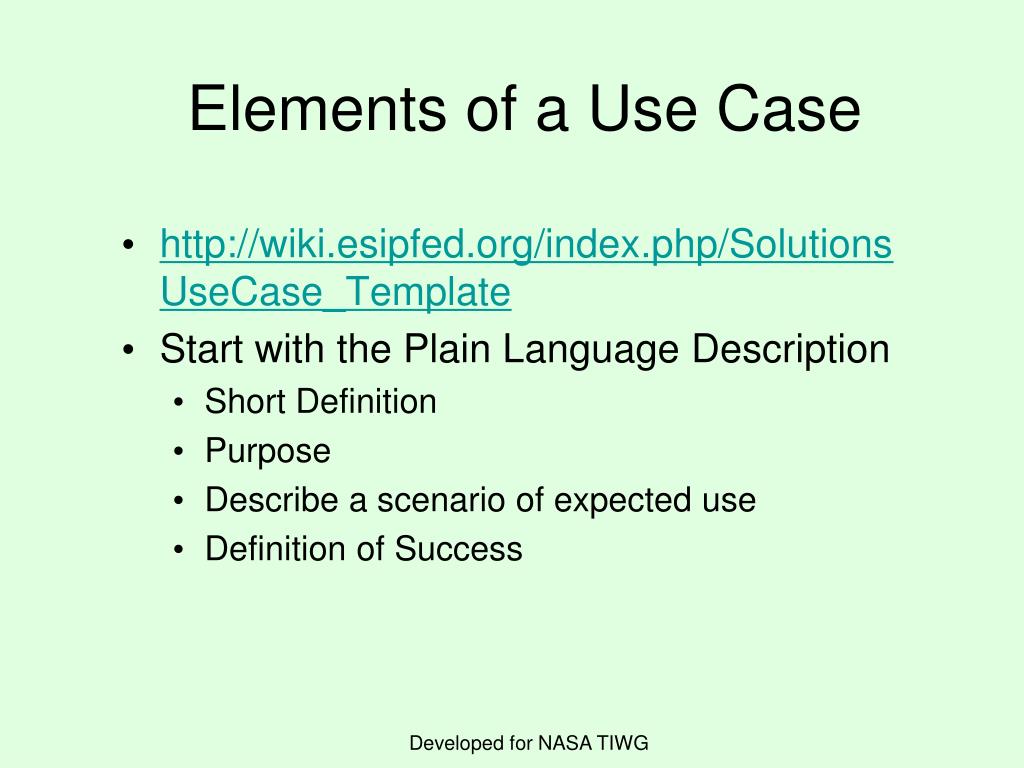 Elements of a Use Case

• http://wiki.esipfed.org/index.php/SolutionsUseCase_Template
• Start with the Plain Language Description
  • Short Definition
  • Purpose
  • Describe a scenario of expected use
  • Definition of Success

Developed for NASA TIWG